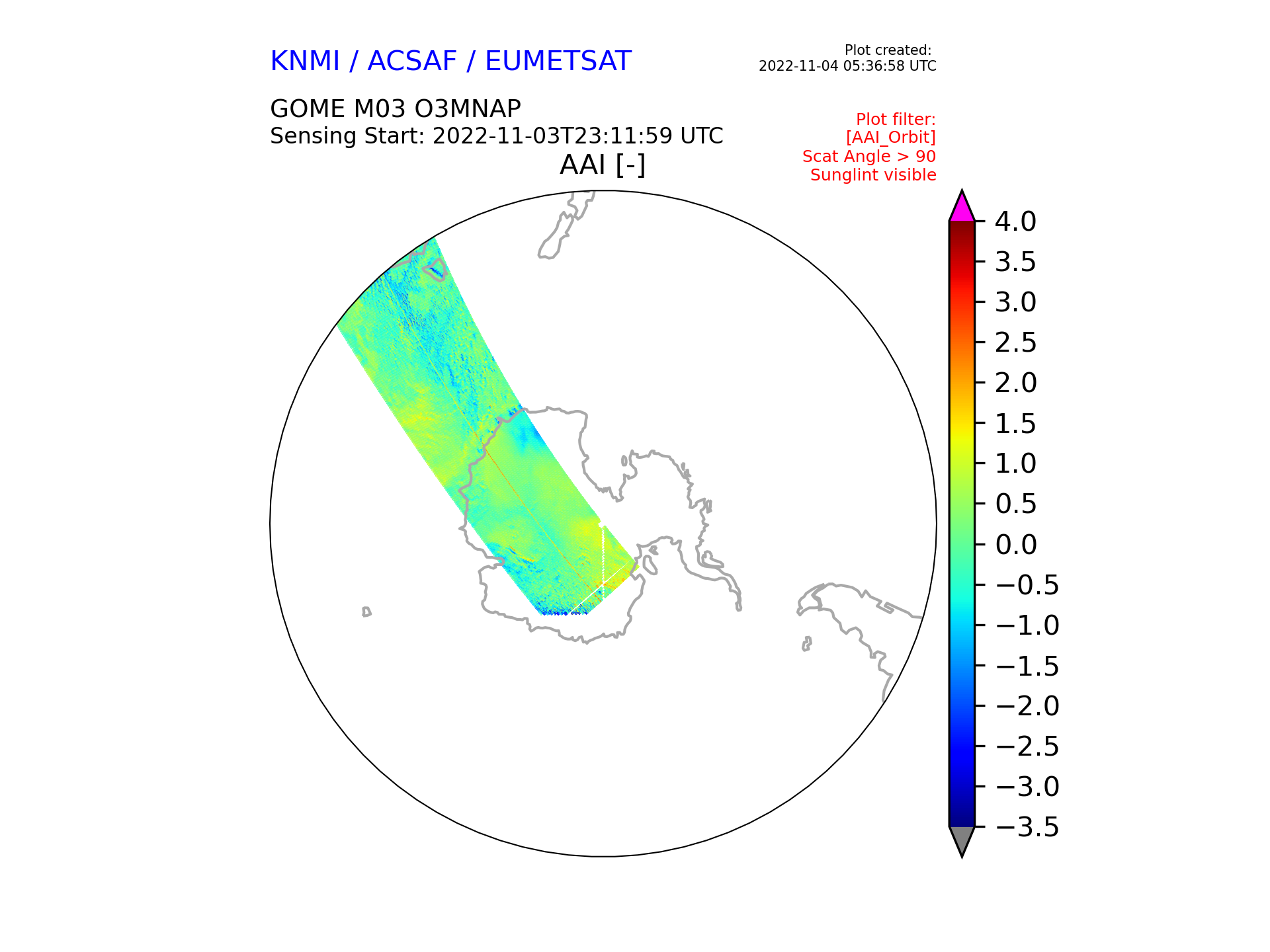 KNMI / ACSAF / EUMETSAT

Plot created:
2022-11-04 05:36:58 UTC

GOME M03 O3MNAP
Sensing Start: 2022-11-03T23:11:59 UTC

Plot filter:
[AAI_Orbit]
Scat Angle > 90
Sunglint visible

AAI [-]

4.0
3.5
3.0
2.5
2.0
1.5
1.0
0.5
0.0
−0.5
−1.0
−1.5
−2.0
−2.5
−3.0
−3.5